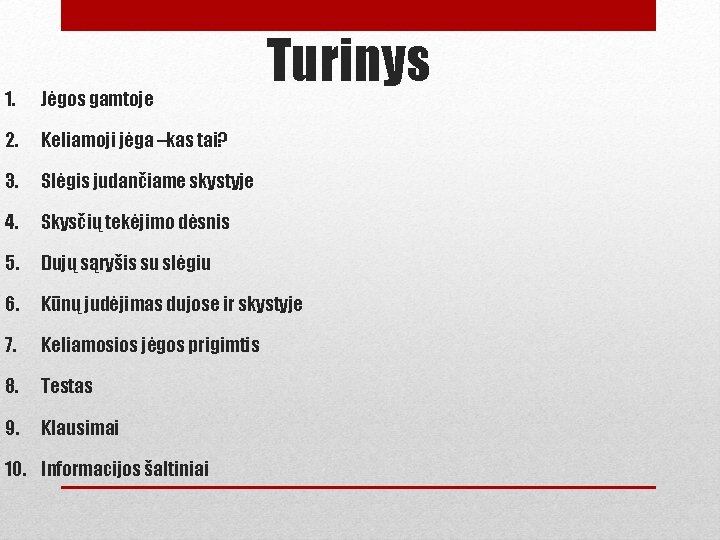 Turinys

1. Jėgos gamtoje
2. Keliamoji jėga –kas tai?
3. Slėgis judančiame skystyje
4. Skysčių tekėjimo dėsnis
5. Dujų sąryšis su slėgiu
6. Kūnų judėjimas dujose ir skystyje
7. Keliamosios jėgos prigimtis
8. Testas
9. Klausimai
10. Informacijos šaltiniai